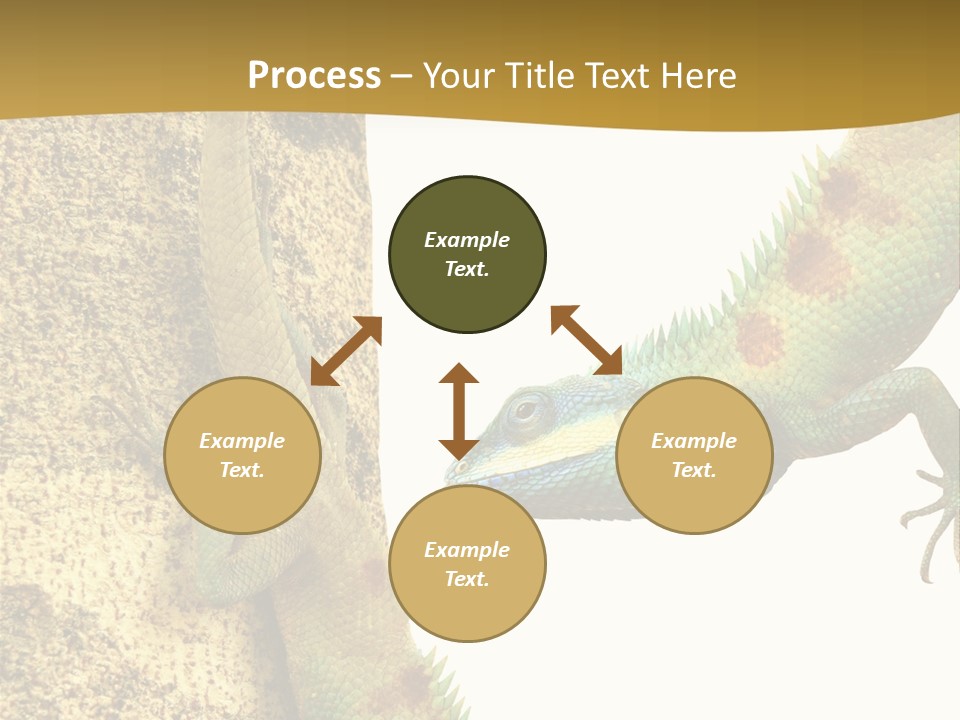 Process – Your Title Text Here

Example Text.

Example Text.

Example Text.

Example Text.